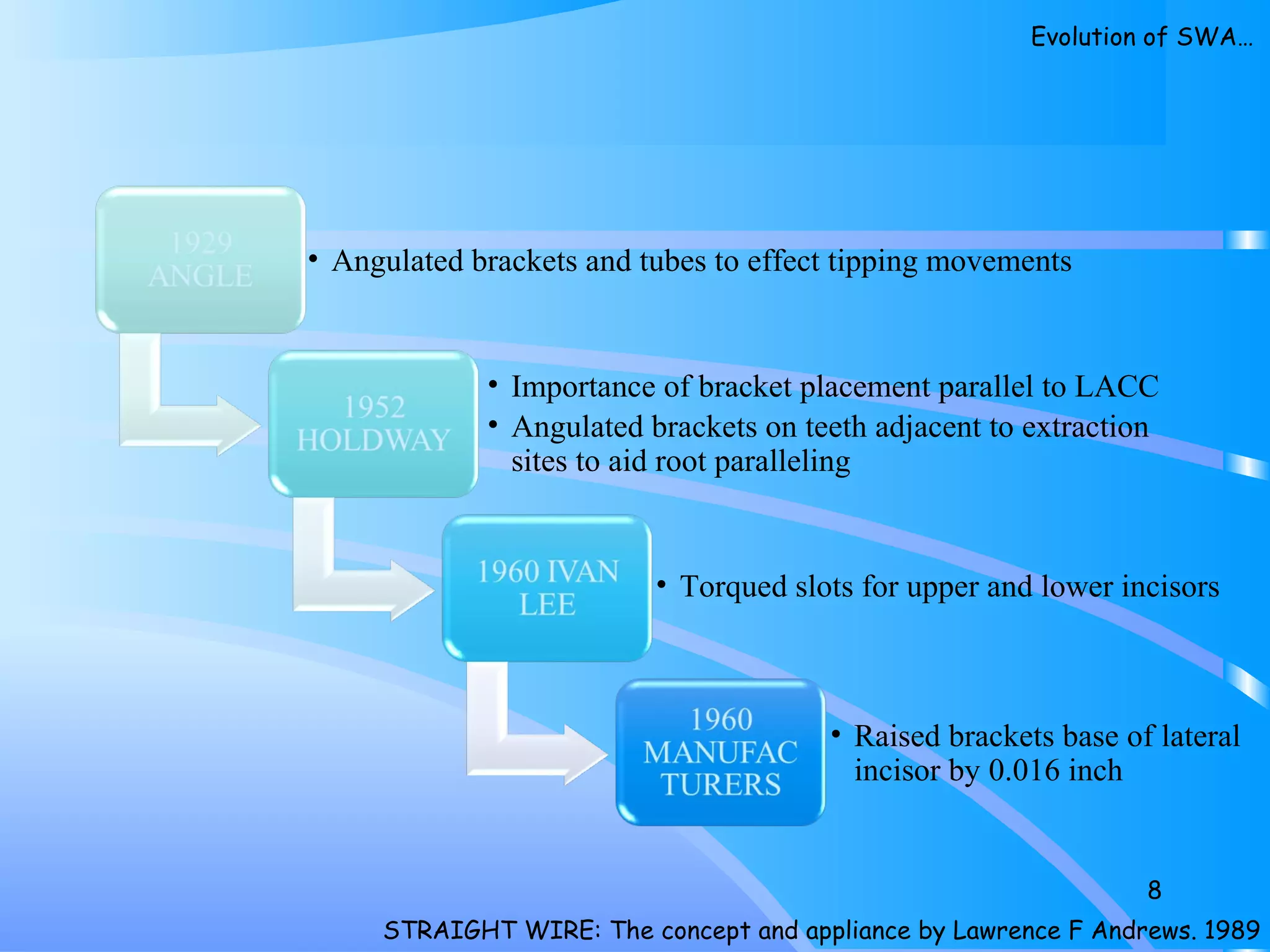 Evolution of SWA…

1929 ANGLE

• Angulated brackets and tubes to effect tipping movements

1952 HOLDWAY

• Importance of bracket placement parallel to LACC
• Angulated brackets on teeth adjacent to extraction sites to aid root paralleling

1960 IVAN LEE

• Torqued slots for upper and lower incisors

1960 MANUFAC TURERS

• Raised brackets base of lateral incisor by 0.016 inch

8

STRAIGHT WIRE: The concept and appliance by Lawrence F Andrews. 1989